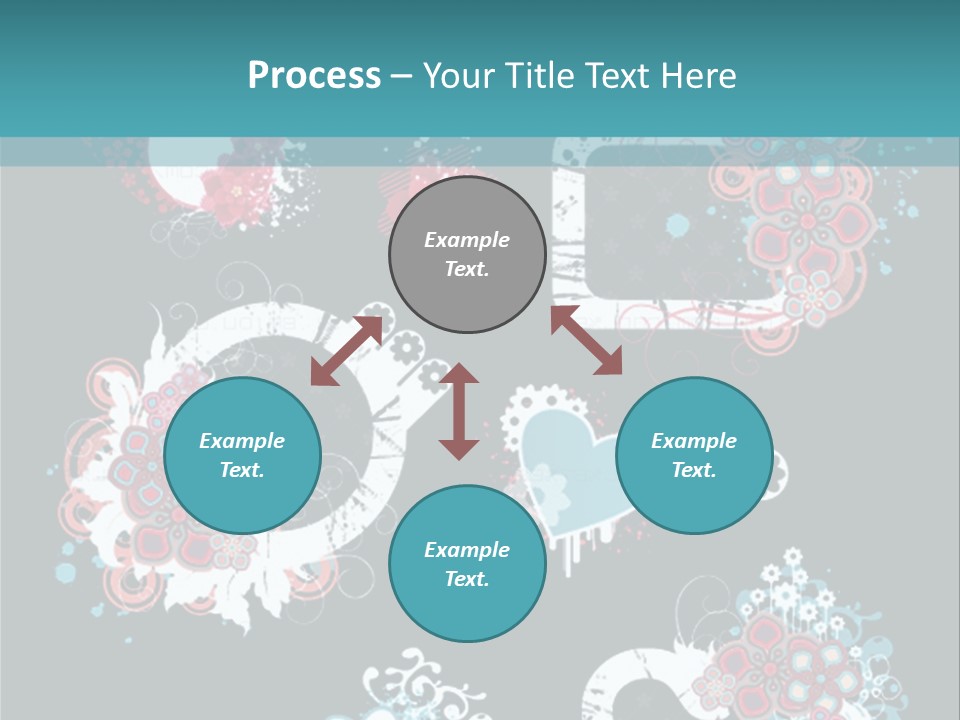 Process – Your Title Text Here

Example Text.

Example Text.

Example Text.

Example Text.